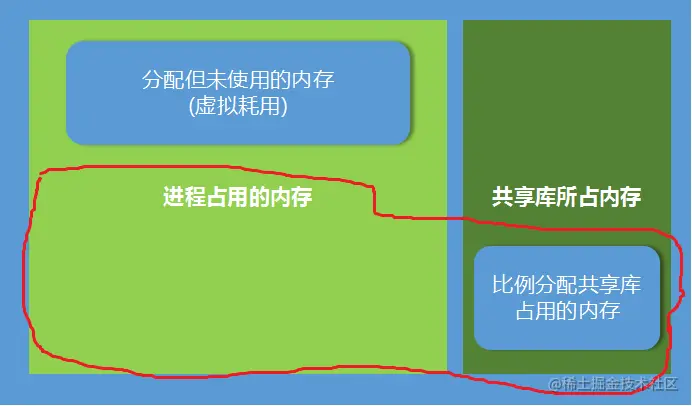 分配但未使用的内存
(虚拟耗用)

进程占用的内存

共享库所占内存

比例分配共享库占用的内存

@稀土掘金技术社区